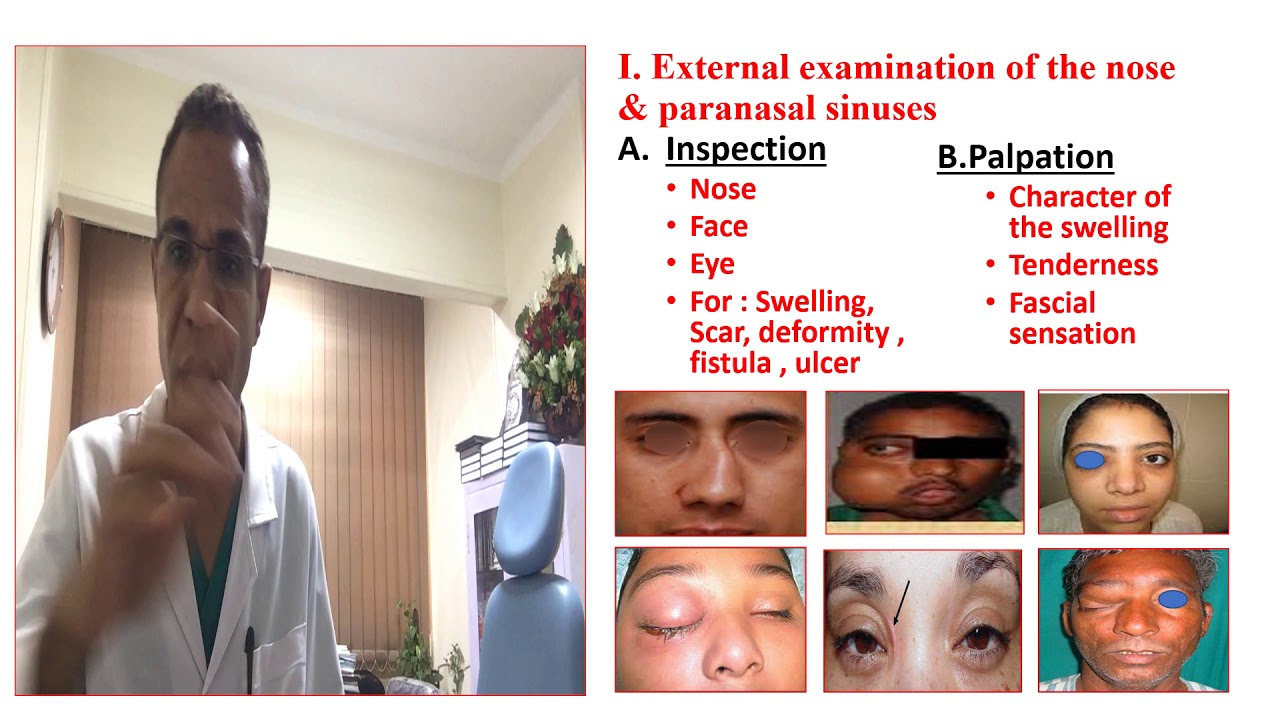 I. External examination of the nose & paranasal sinuses

A. Inspection
• Nose
• Face
• Eye
• For : Swelling, Scar, deformity , fistula , ulcer

B.Palpation
• Character of the swelling
• Tenderness
• Fascial sensation